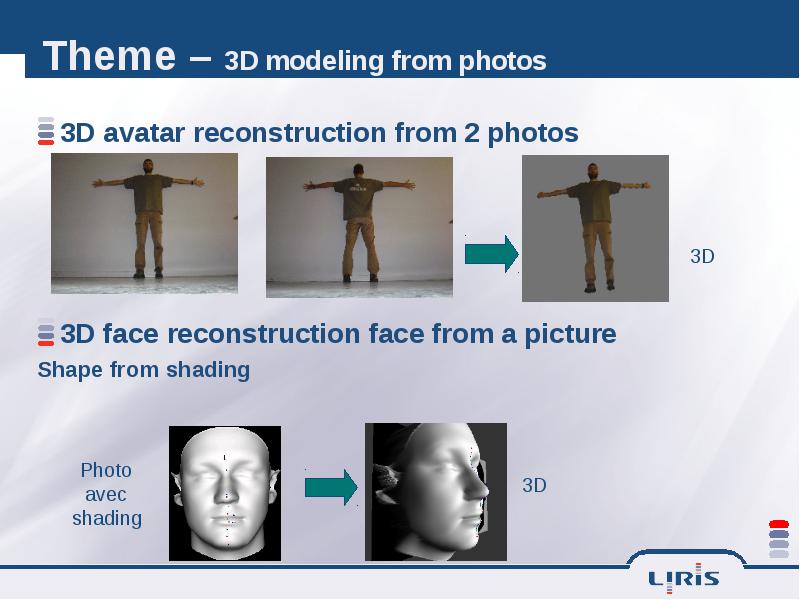 Theme – 3D modeling from photos

3D avatar reconstruction from 2 photos

3D

3D face reconstruction face from a picture

Shape from shading

Photo avec shading

3D

LIRIS